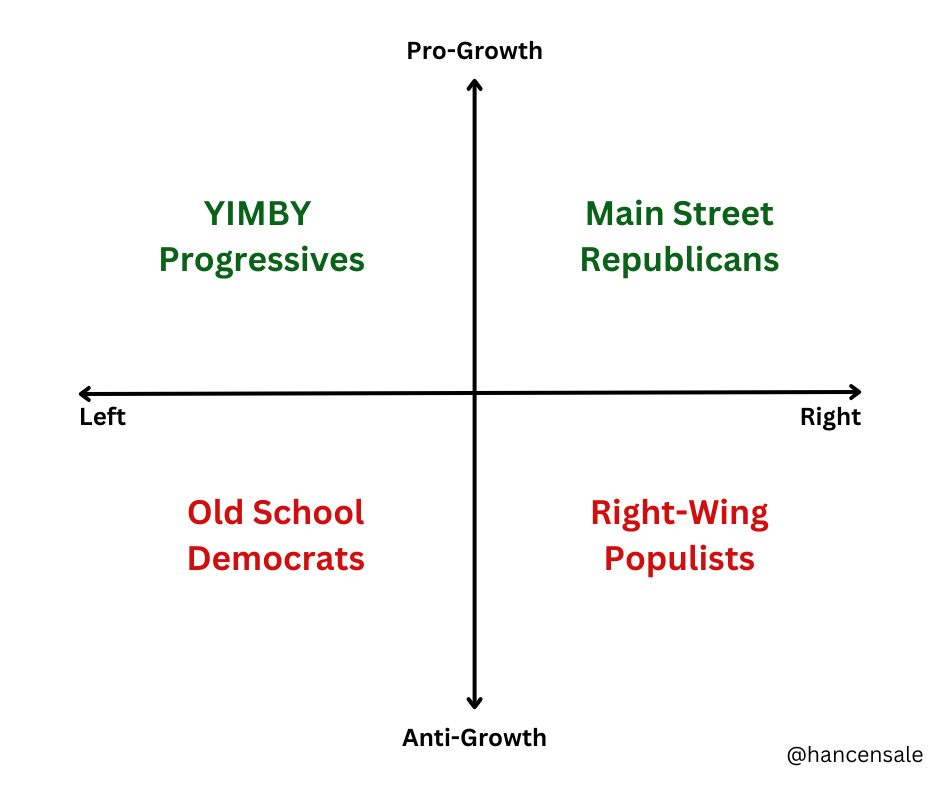 Pro-Growth

YIMBY Progressives

Main Street Republicans

Left

Right

Old School Democrats

Right-Wing Populists

Anti-Growth

@hancensale